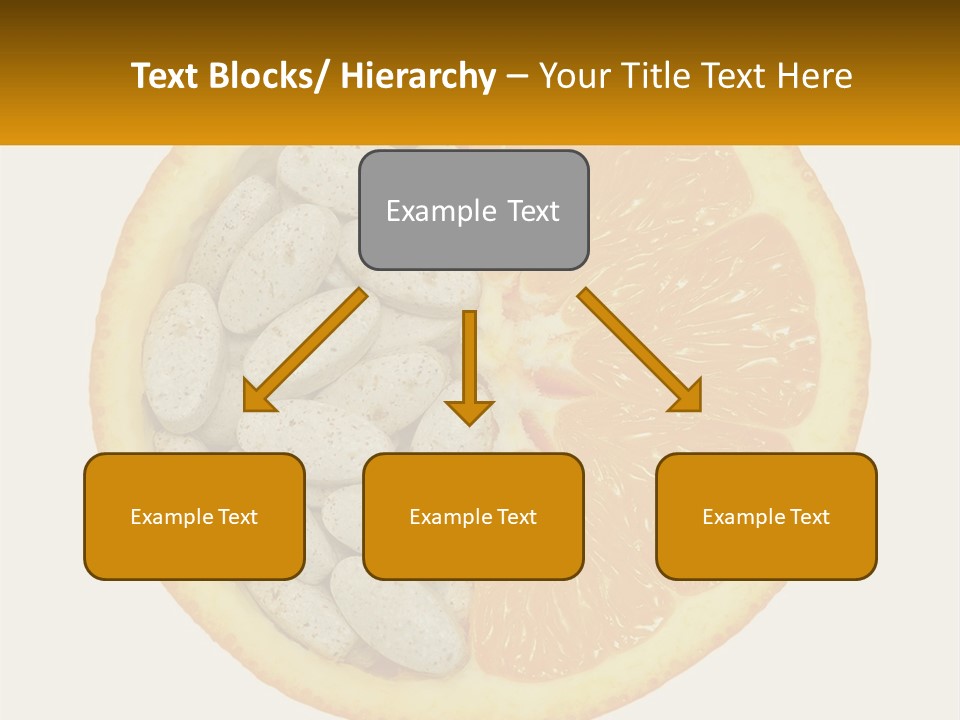 Text Blocks/ Hierarchy – Your Title Text Here

Example Text

Example Text

Example Text

Example Text